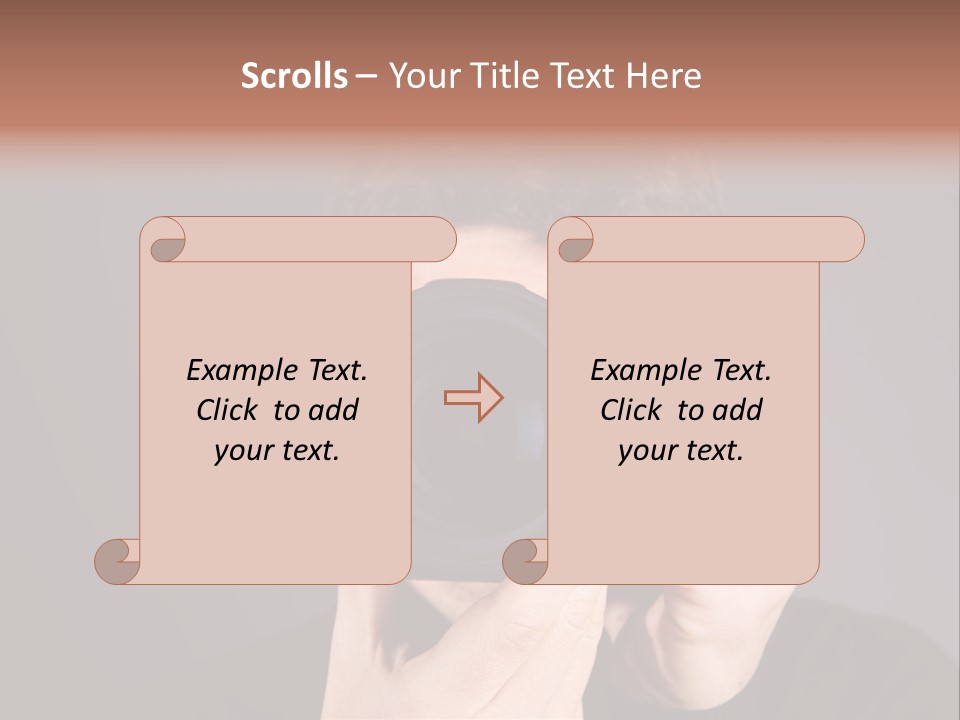 Scrolls – Your Title Text Here

Example Text. Click to add your text.

Example Text. Click to add your text.